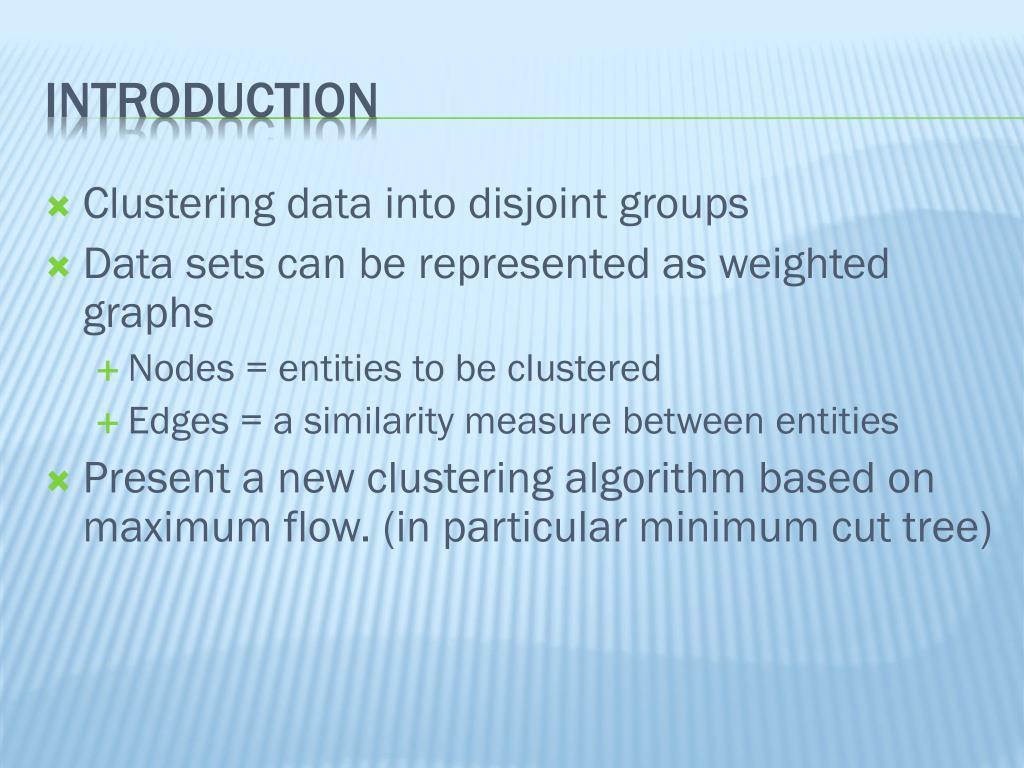 INTRODUCTION

Clustering data into disjoint groups

Data sets can be represented as weighted graphs

Nodes = entities to be clustered

Edges = a similarity measure between entities

Present a new clustering algorithm based on maximum flow. (in particular minimum cut tree)